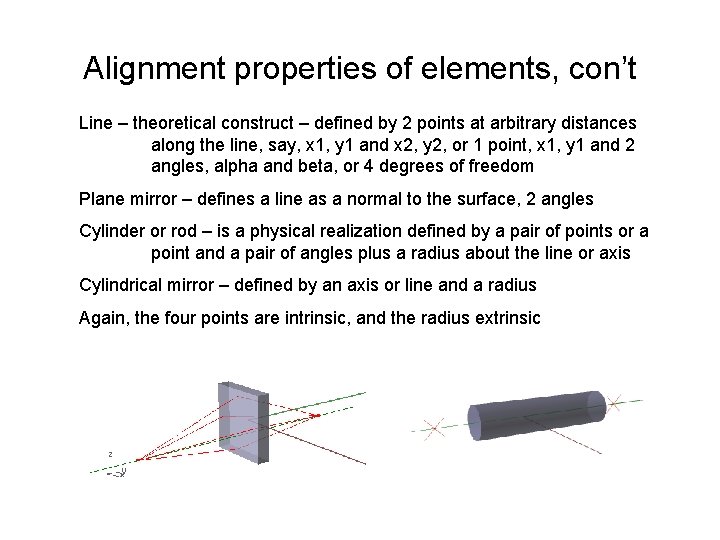 Alignment properties of elements, con't

Line – theoretical construct – defined by 2 points at arbitrary distances along the line, say, x1, y1 and x2, y2, or 1 point, x1, y1 and 2 angles, alpha and beta, or 4 degrees of freedom

Plane mirror – defines a line as a normal to the surface, 2 angles

Cylinder or rod – is a physical realization defined by a pair of points or a point and a pair of angles plus a radius about the line or axis

Cylindrical mirror – defined by an axis or line and a radius

Again, the four points are intrinsic, and the radius extrinsic

z
y
x